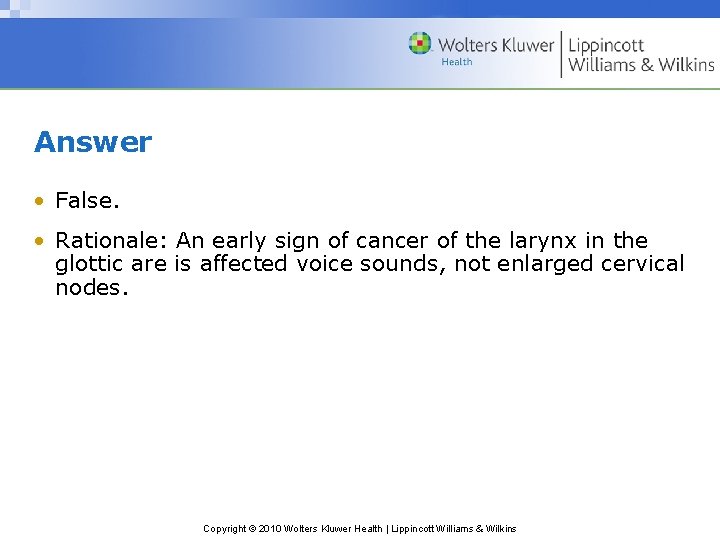 Wolters Kluwer
Health
Lippincott
Williams & Wilkins

Answer

• False.

• Rationale: An early sign of cancer of the larynx in the glottic are is affected voice sounds, not enlarged cervical nodes.

Copyright © 2010 Wolters Kluwer Health | Lippincott Williams & Wilkins